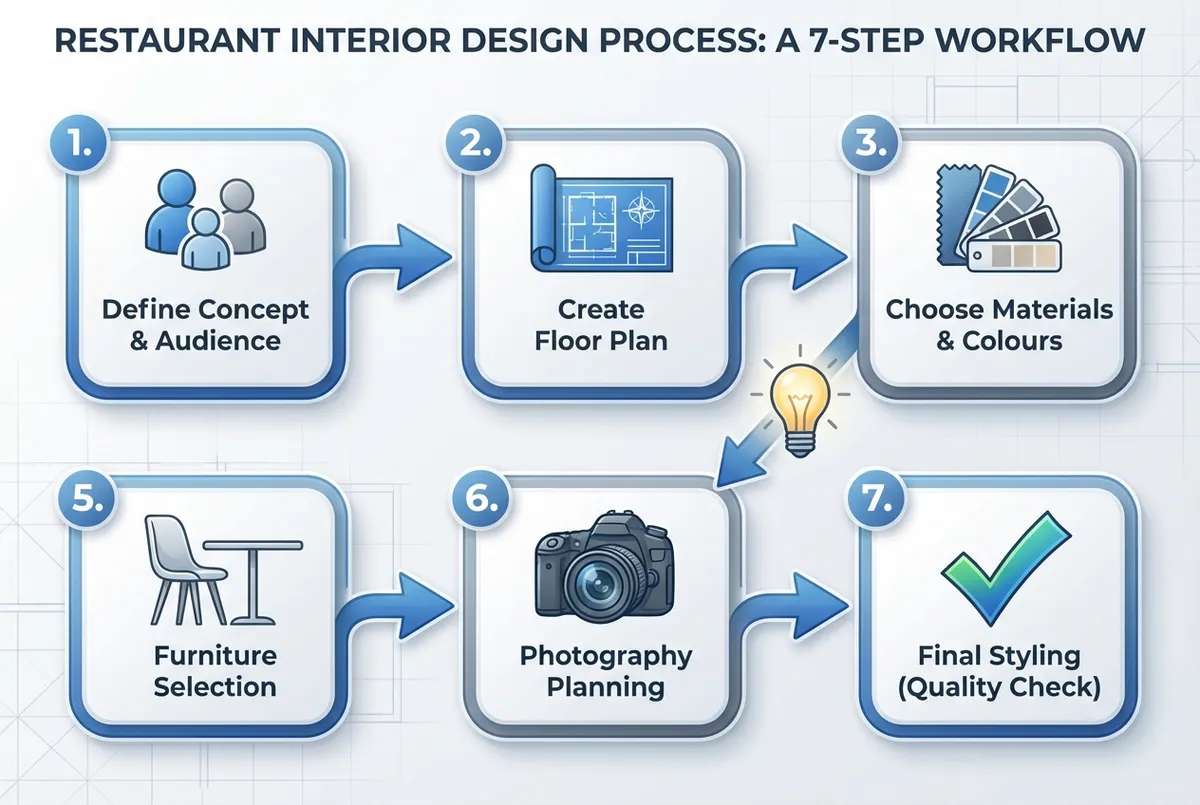 RESTAURANT INTERIOR DESIGN PROCESS: A 7-STEP WORKFLOW

1.
Define Concept & Audience

2.
Create Floor Plan

3.
Choose Materials & Colours

5.
Furniture Selection

6.
Photography Planning

7.
Final Styling (Quality Check)